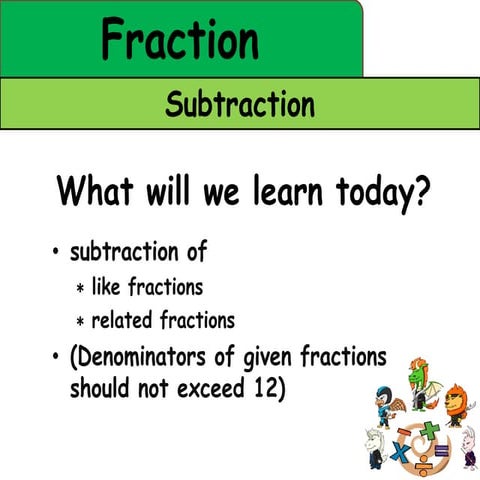 Fraction

Subtraction

What will we learn today?

• subtraction of
  * like fractions
  * related fractions
• (Denominators of given fractions should not exceed 12)